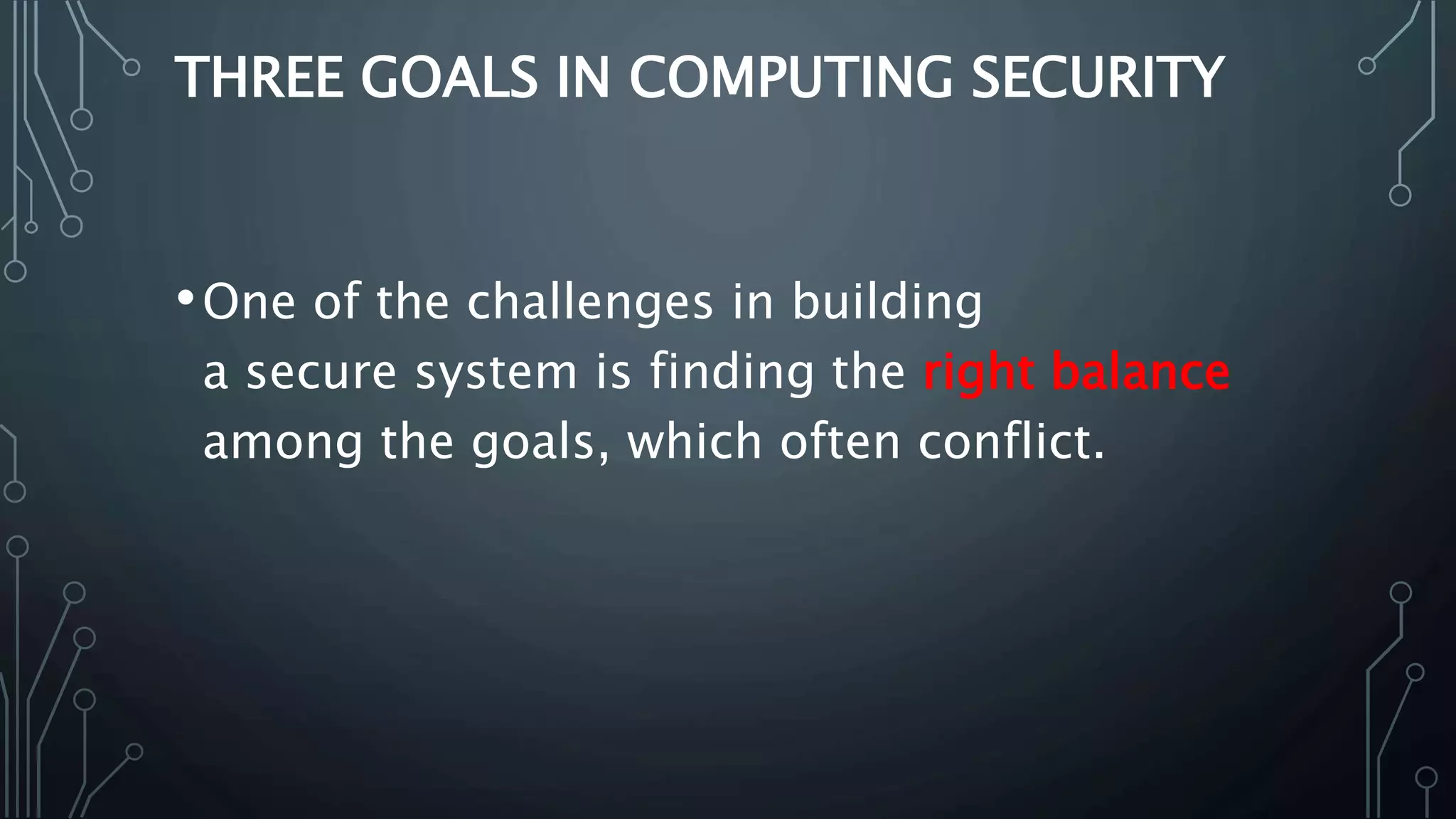 THREE GOALS IN COMPUTING SECURITY

• One of the challenges in building a secure system is finding the right balance among the goals, which often conflict.